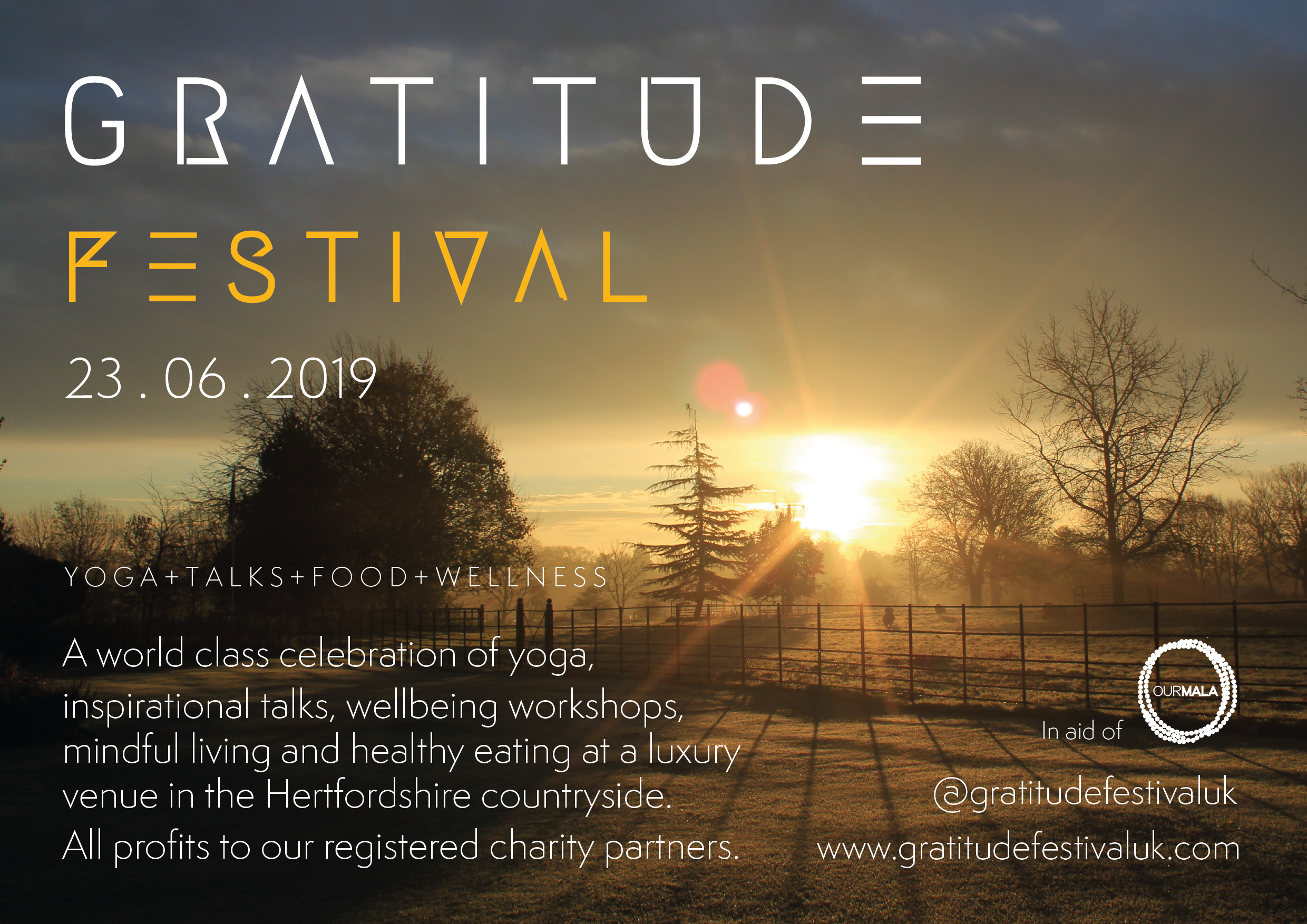 GRATITUDE

FESTIVAL

23 . 06 . 2019

YOGA+TALKS+FOOD+WELLNESS

A world class celebration of yoga, inspirational talks, wellbeing workshops, mindful living and healthy eating at a luxury venue in the Hertfordshire countryside. All profits to our registered charity partners.

In aid of

OURMALA

@gratitudefestivaluk

www.gratitudefestivaluk.com